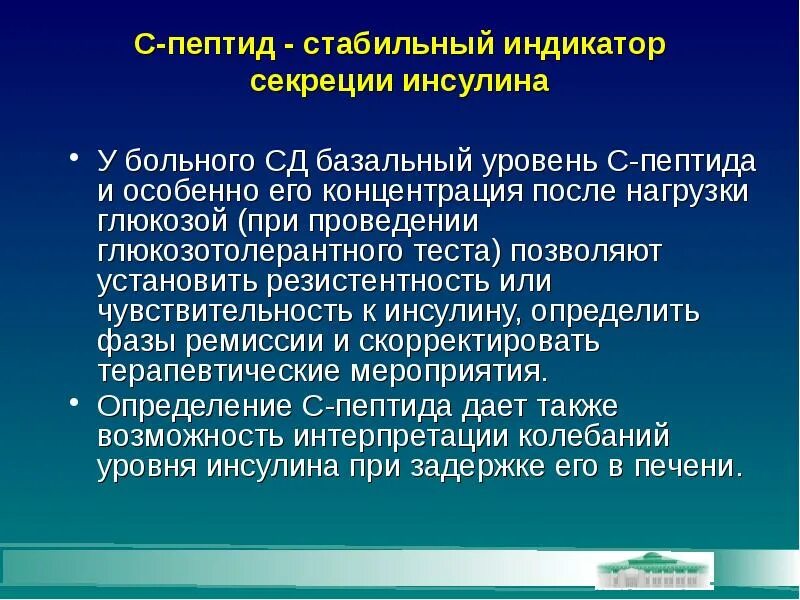 С-пептид - стабильный индикатор секреции инсулина

• У больного СД базальный уровень С-пептида и особенно его концентрация после нагрузки глюкозой (при проведении глюкозотолерантного теста) позволяют установить резистентность или чувствительность к инсулину, определить фазы ремиссии и скорректировать терапевтические мероприятия.

• Определение С-пептида дает также возможность интерпретации колебаний уровня инсулина при задержке его в печени.